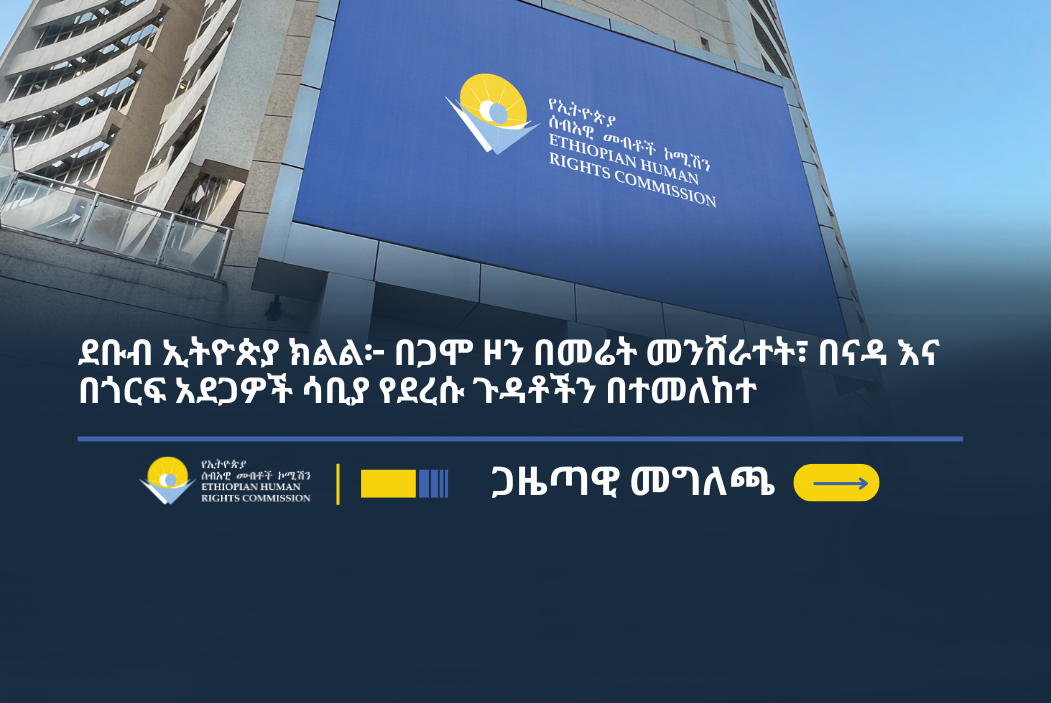 የኢትዮጵያ ሰብአዊ መብቶች ኮሚሽን
ETHIOPIAN HUMAN RIGHTS COMMISSION

ደቡብ ኢትዮጵያ ክልል፦ በጋሞ ዞን በመሬት መንሸራተት፣ በናዳ እና በጎርፍ አደጋዎች ሳቢያ የደረሱ ጉዳቶችን በተመለከተ

የኢትዮጵያ ሰብአዊ መብቶች ኮሚሽን
ETHIOPIAN HUMAN RIGHTS COMMISSION

ጋዜጣዊ መግለጫ